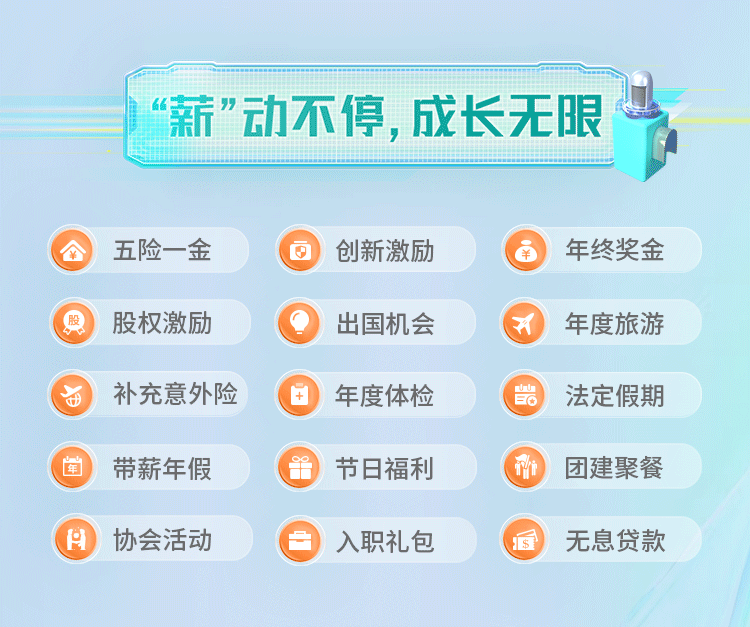 “薪”动不停，成长无限

五险一金
创新激励
年终奖金
股权激励
出国机会
年度旅游
补充意外险
年度体检
法定假期
带薪年假
节日福利
团建聚餐
协会活动
入职礼包
无息贷款